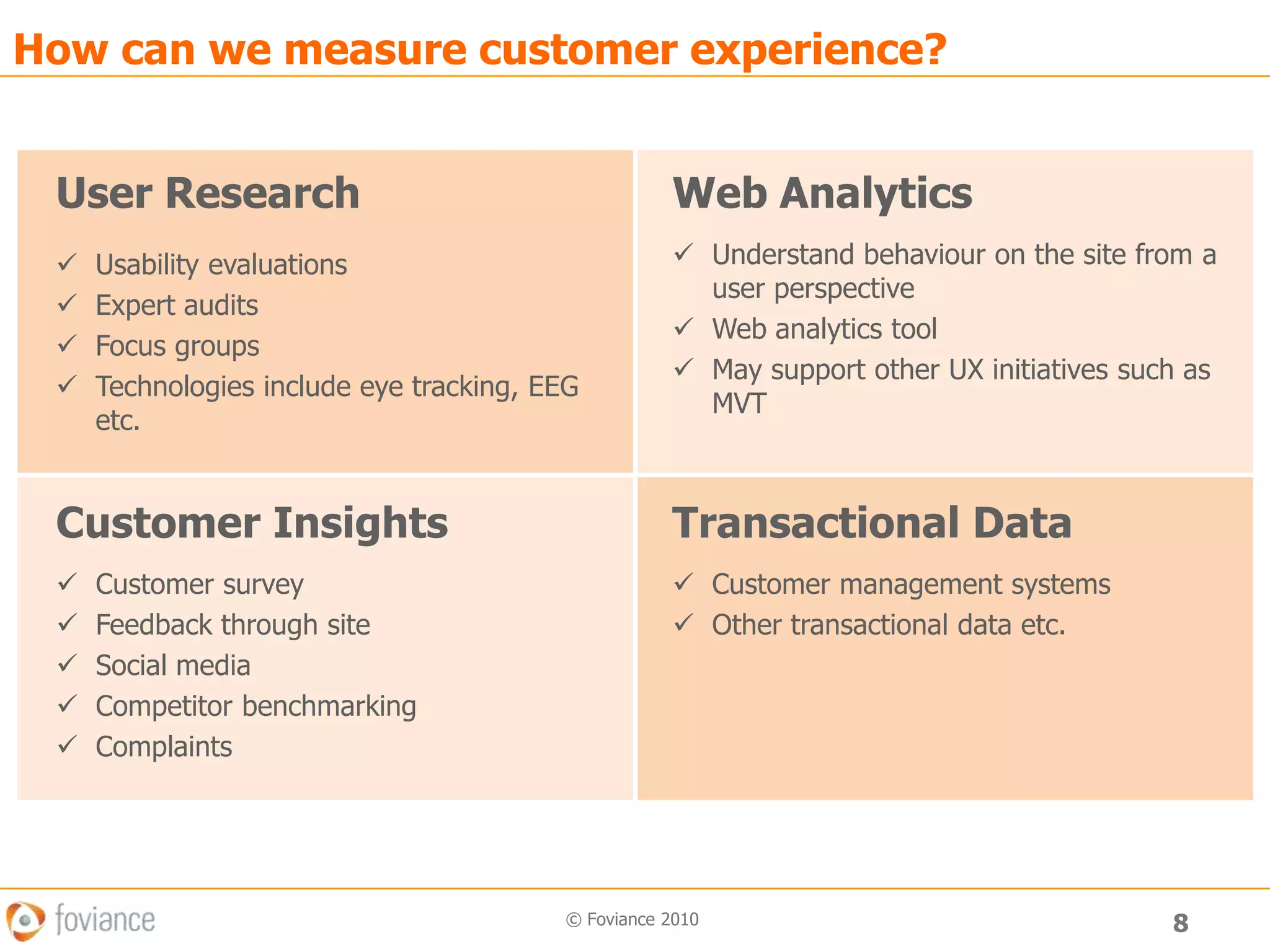 How can we measure customer experience?

User Research

✓ Usability evaluations
✓ Expert audits
✓ Focus groups
✓ Technologies include eye tracking, EEG etc.

Web Analytics

✓ Understand behaviour on the site from a user perspective
✓ Web analytics tool
✓ May support other UX initiatives such as MVT

Customer Insights

✓ Customer survey
✓ Feedback through site
✓ Social media
✓ Competitor benchmarking
✓ Complaints

Transactional Data

✓ Customer management systems
✓ Other transactional data etc.

foviance

© Foviance 2010

8